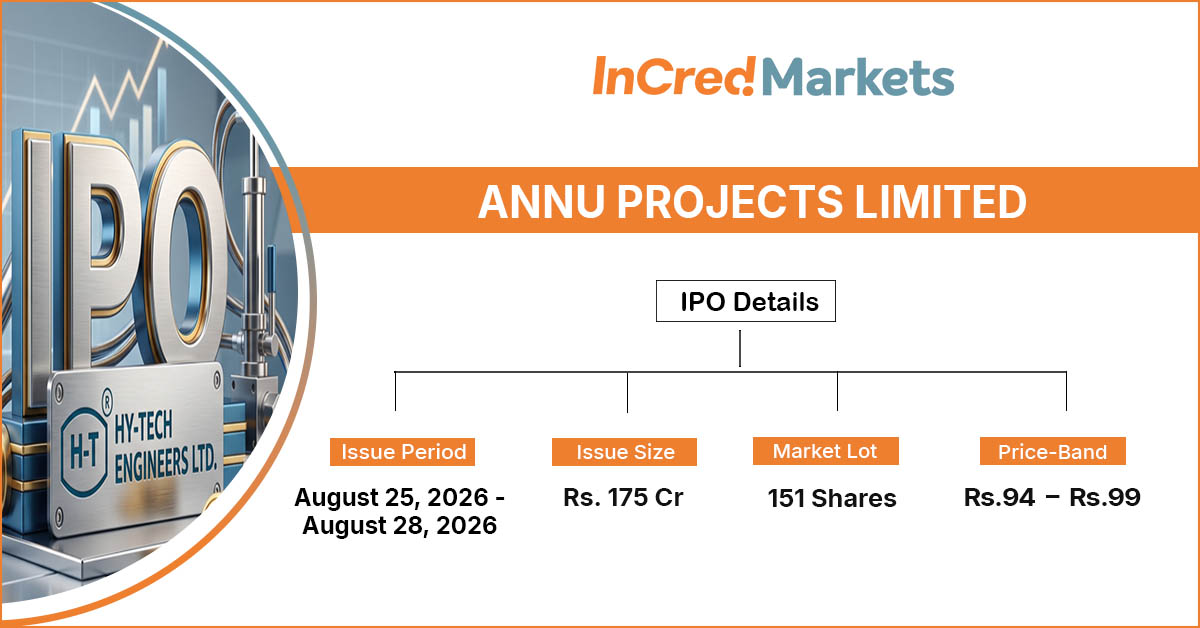 IPO

H-T ® HY-TECH ENGINEERS LTD.

InCred Markets

ANNU PROJECTS LIMITED

IPO Details

Issue Period
August 25, 2026 - August 28, 2026

Issue Size
Rs. 175 Cr

Market Lot
151 Shares

Price-Band
Rs.94 – Rs.99